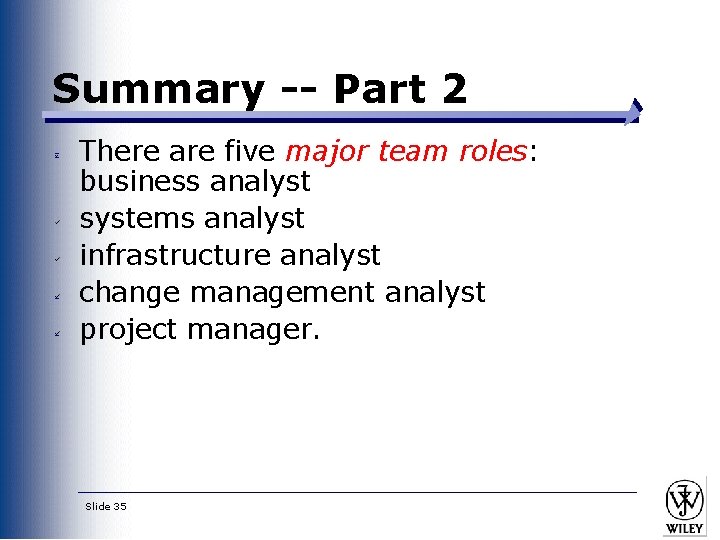 Summary -- Part 2

There are five major team roles: business analyst

systems analyst

infrastructure analyst

change management analyst

project manager.

Slide 35

WILEY